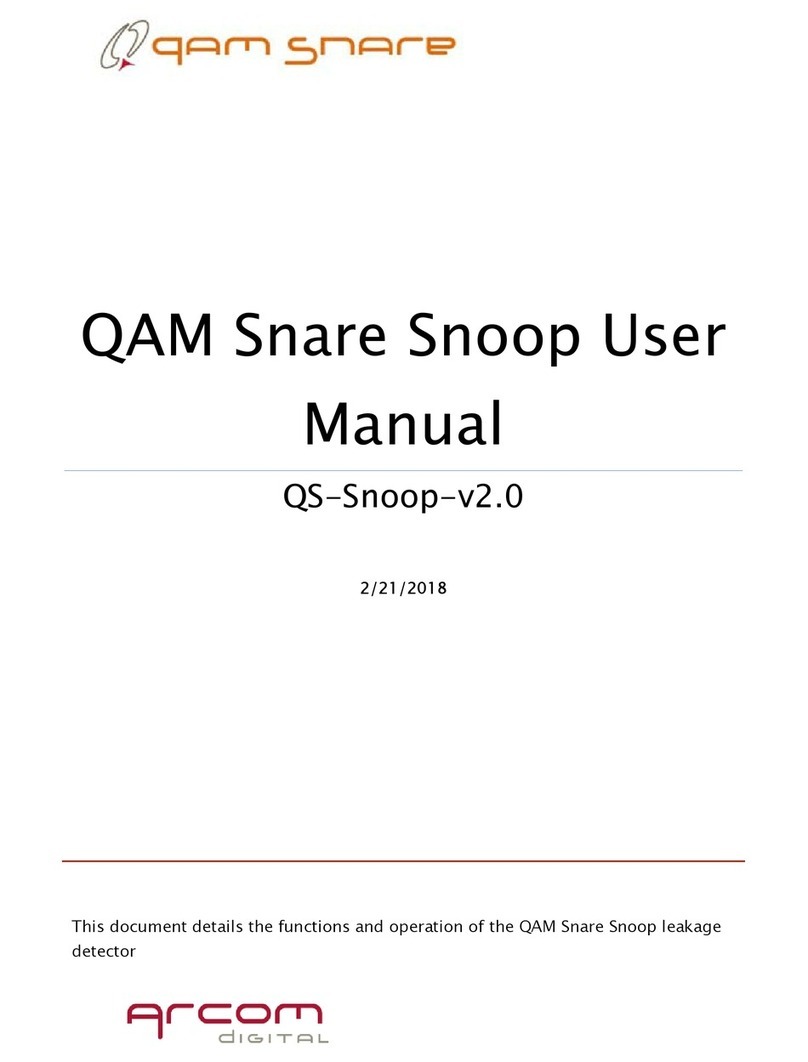 qam snare

QAM Snare Snoop User Manual

QS-Snoop-v2.0

2/21/2018

This document details the functions and operation of the QAM Snare Snoop leakage detector

arcom
DIGITAL